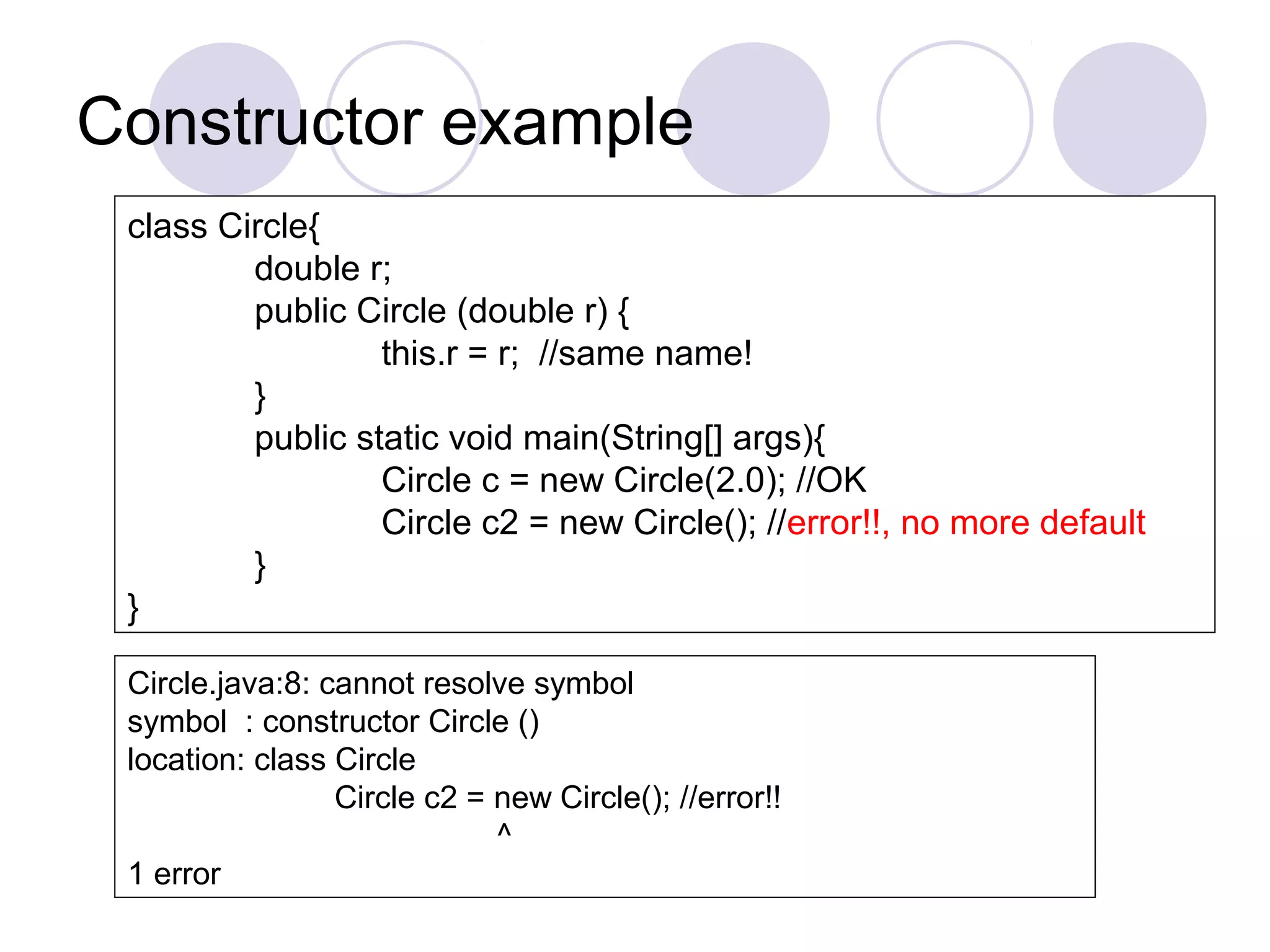 Constructor example

class Circle{
double r;
public Circle (double r) {
this.r = r; //same name!
}
public static void main(String[] args){
Circle c = new Circle(2.0); //OK
Circle c2 = new Circle(); //error!!, no more default
}
}

Circle.java:8: cannot resolve symbol
symbol : constructor Circle ()
location: class Circle
Circle c2 = new Circle(); //error!!
^
1 error